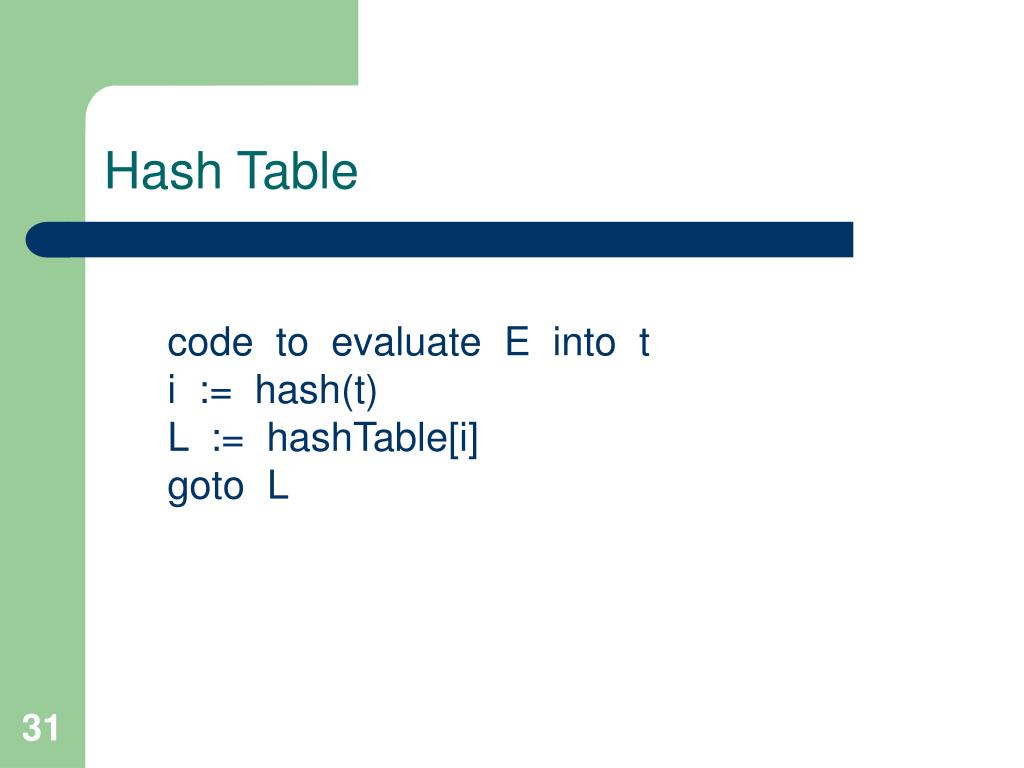 Hash Table

code to evaluate E into t
i := hash(t)
L := hashTable[i]
goto L

31